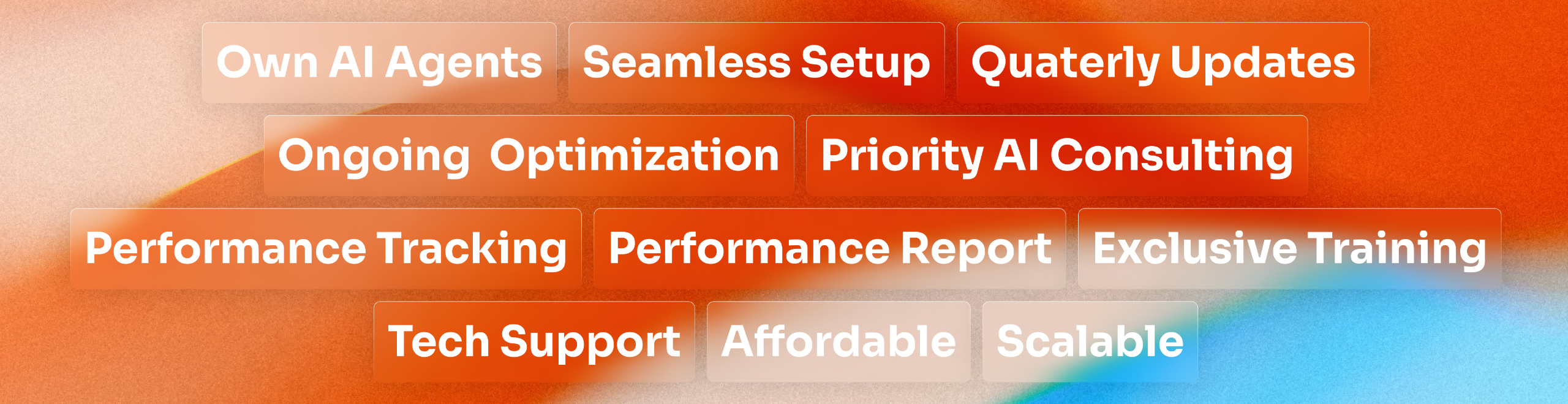 Own AI Agents Seamless Setup Quaterly Updates

Ongoing Optimization Priority AI Consulting

Performance Tracking Performance Report Exclusive Training

Tech Support Affordable Scalable